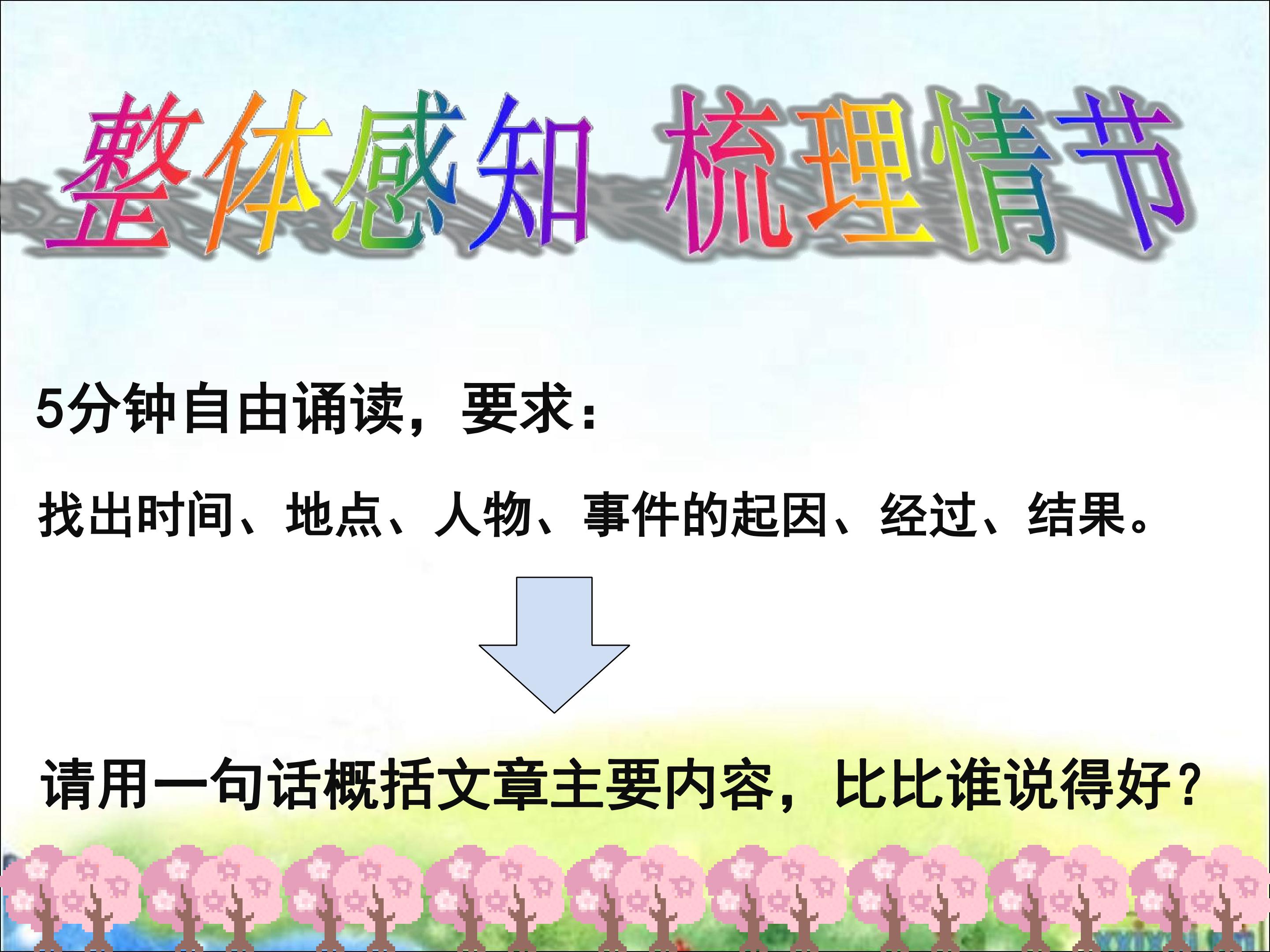 整体感知 梳理情节

5分钟自由诵读，要求：

找出时间、地点、人物、事件的起因、经过、结果。

请用一句话概括文章主要内容，比比谁说得好？